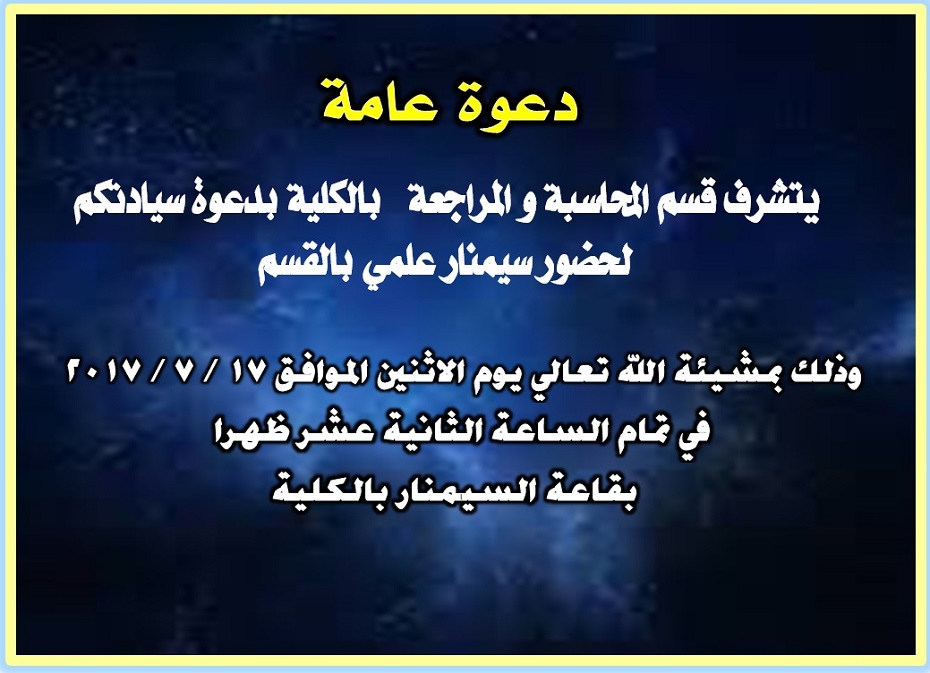 دعوة عامة

يتشرف قسم المحاسبة و المراجعة بالكلية بدعوة سيادتكم لحضور سيمنار علمي بالقسم

وذلك بمشيئة الله تعالي يوم الاثنين الموافق ١٧ / ٧ / ٢٠١٧
في تمام الساعة الثانية عشر ظهرا
بقاعة السيمنار بالكلية